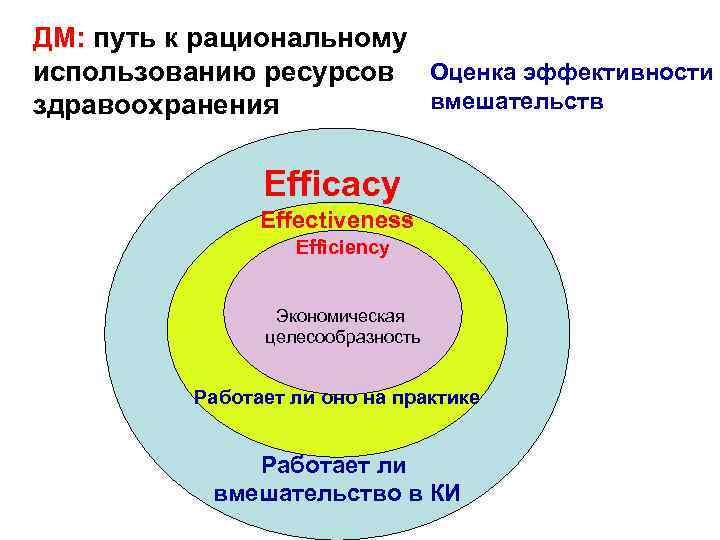 ДМ: путь к рациональному использованию ресурсов здравоохранения

Оценка эффективности вмешательств

Efficacy

Effectiveness

Efficiency

Экономическая целесообразность

Работает ли оно на практике

Работает ли вмешательство в КИ